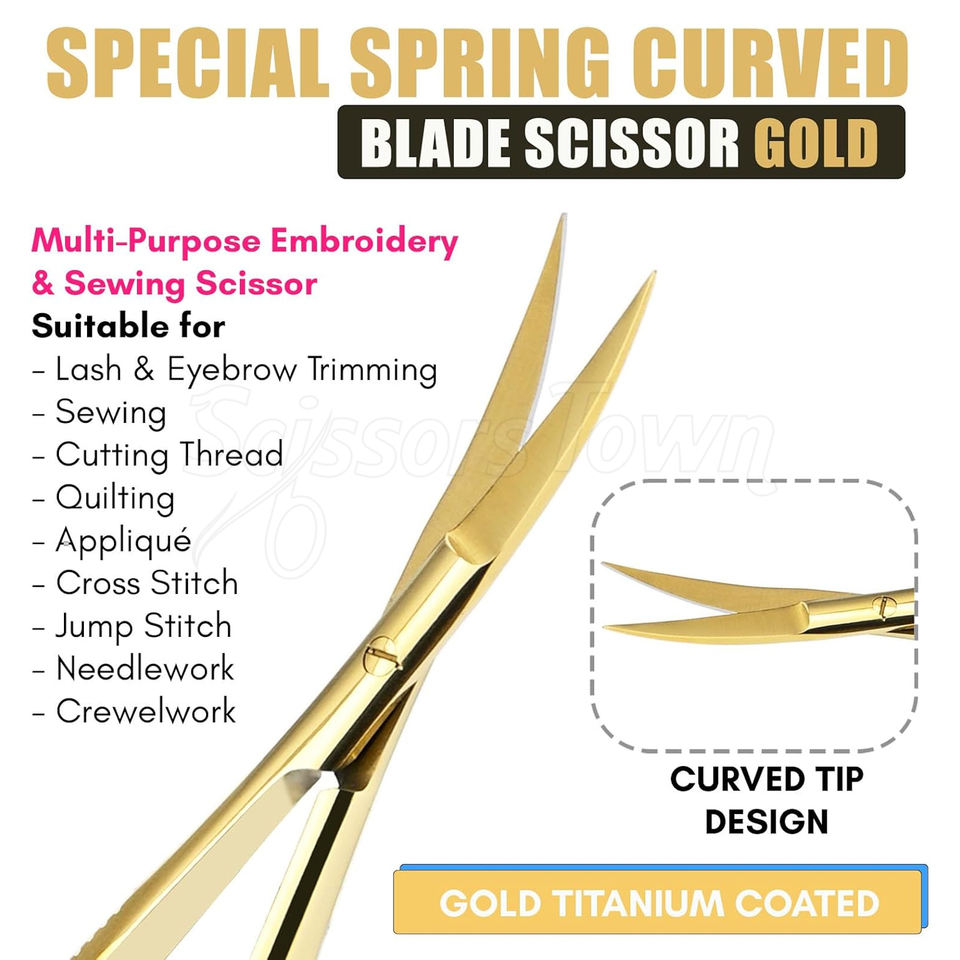 SPECIAL SPRING CURVED
BLADE SCISSOR GOLD

Multi-Purpose Embroidery & Sewing Scissor
Suitable for
- Lash & Eyebrow Trimming
- Sewing
- Cutting Thread
- Quilting
- Appliqué
- Cross Stitch
- Jump Stitch
- Needlework
- Crewelwork

ScissorsTown

CURVED TIP DESIGN

GOLD TITANIUM COATED